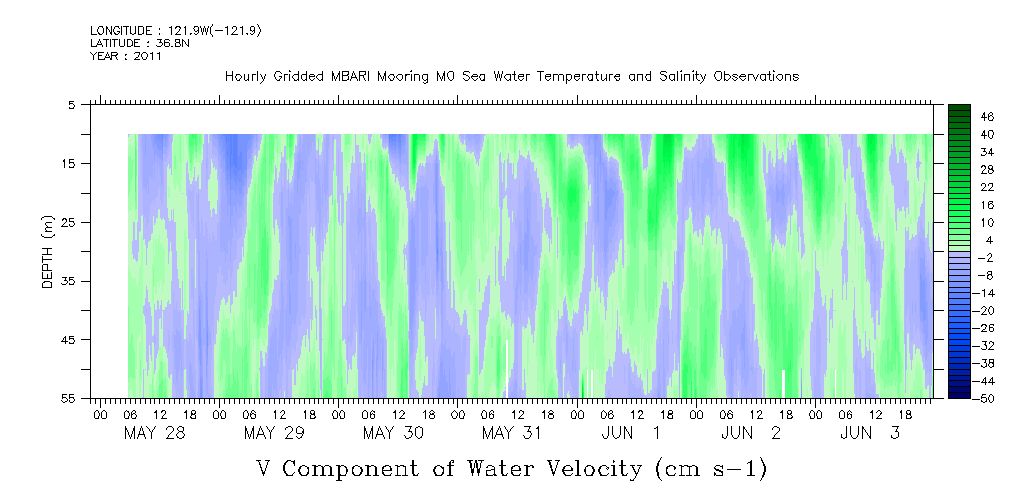 LONGITUDE : 121.9W(-121.9)
LATITUDE : 36.8N
YEAR : 2011

Hourly Gridded MBARI Mooring M0 Sea Water Temperature and Salinity Observations

DEPTH (m)

5
15
25
35
45
55

46
40
34
28
22
16
10
4
-2
-8
-14
-20
-26
-32
-38
-44
-50

00 06 12 18 00 06 12 18 00 06 12 18 00 06 12 18 00 06 12 18 00 06 12 18 00 06 12 18

MAY 28 MAY 29 MAY 30 MAY 31 JUN 1 JUN 2 JUN 3

V Component of Water Velocity (cm s-1)